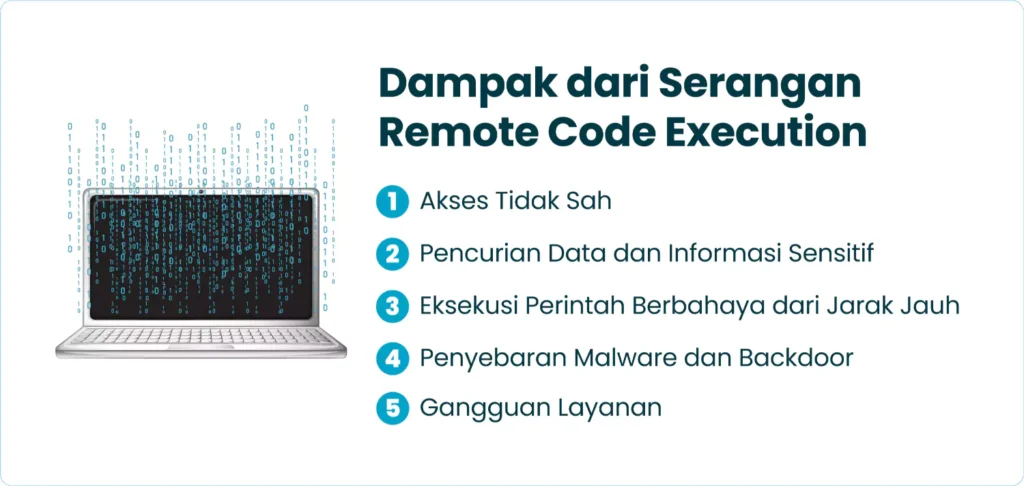 Dampak dari Serangan Remote Code Execution

1 Akses Tidak Sah

2 Pencurian Data dan Informasi Sensitif

3 Eksekusi Perintah Berbahaya dari Jarak Jauh

4 Penyebaran Malware dan Backdoor

5 Gangguan Layanan